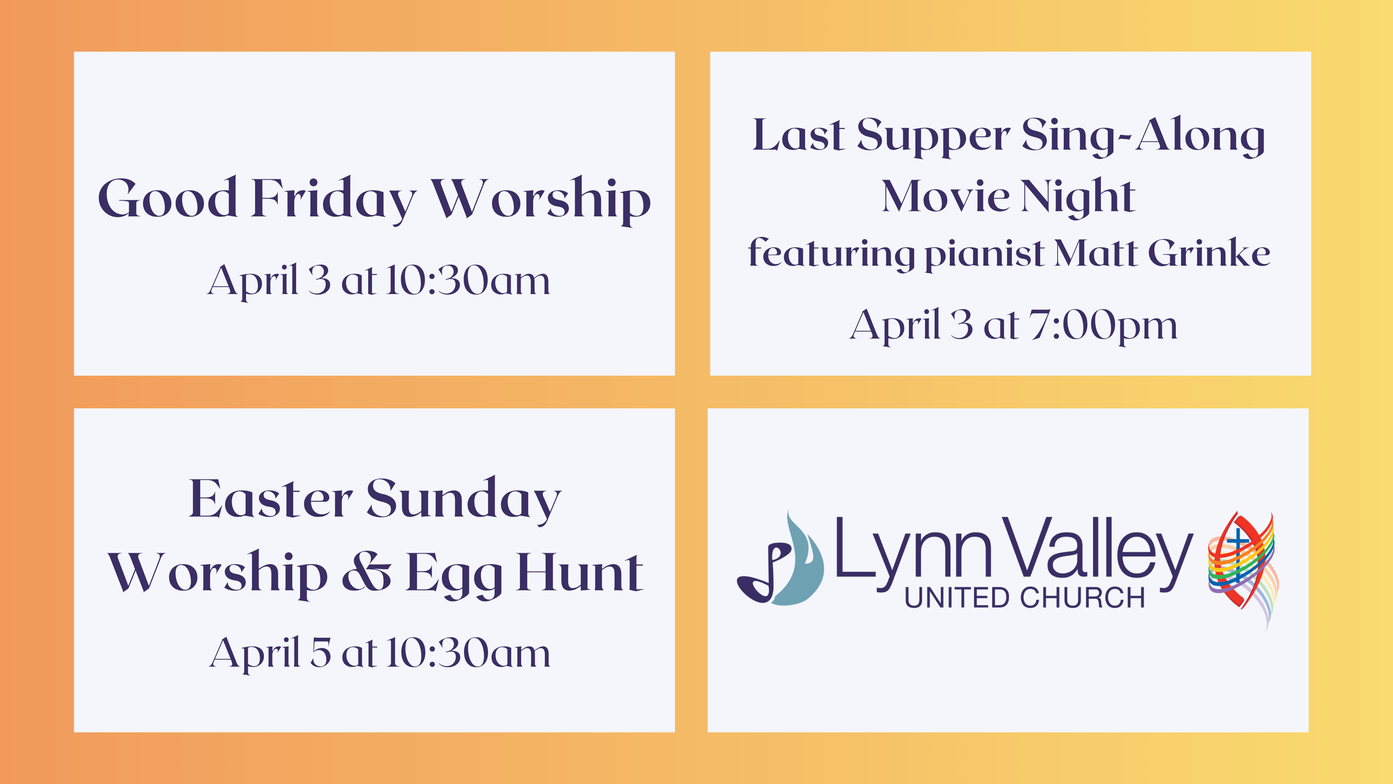 Good Friday Worship

April 3 at 10:30am

Last Supper Sing-Along Movie Night
featuring pianist Matt Grinke

April 3 at 7:00pm

Easter Sunday Worship & Egg Hunt

April 5 at 10:30am

Lynn Valley
UNITED CHURCH